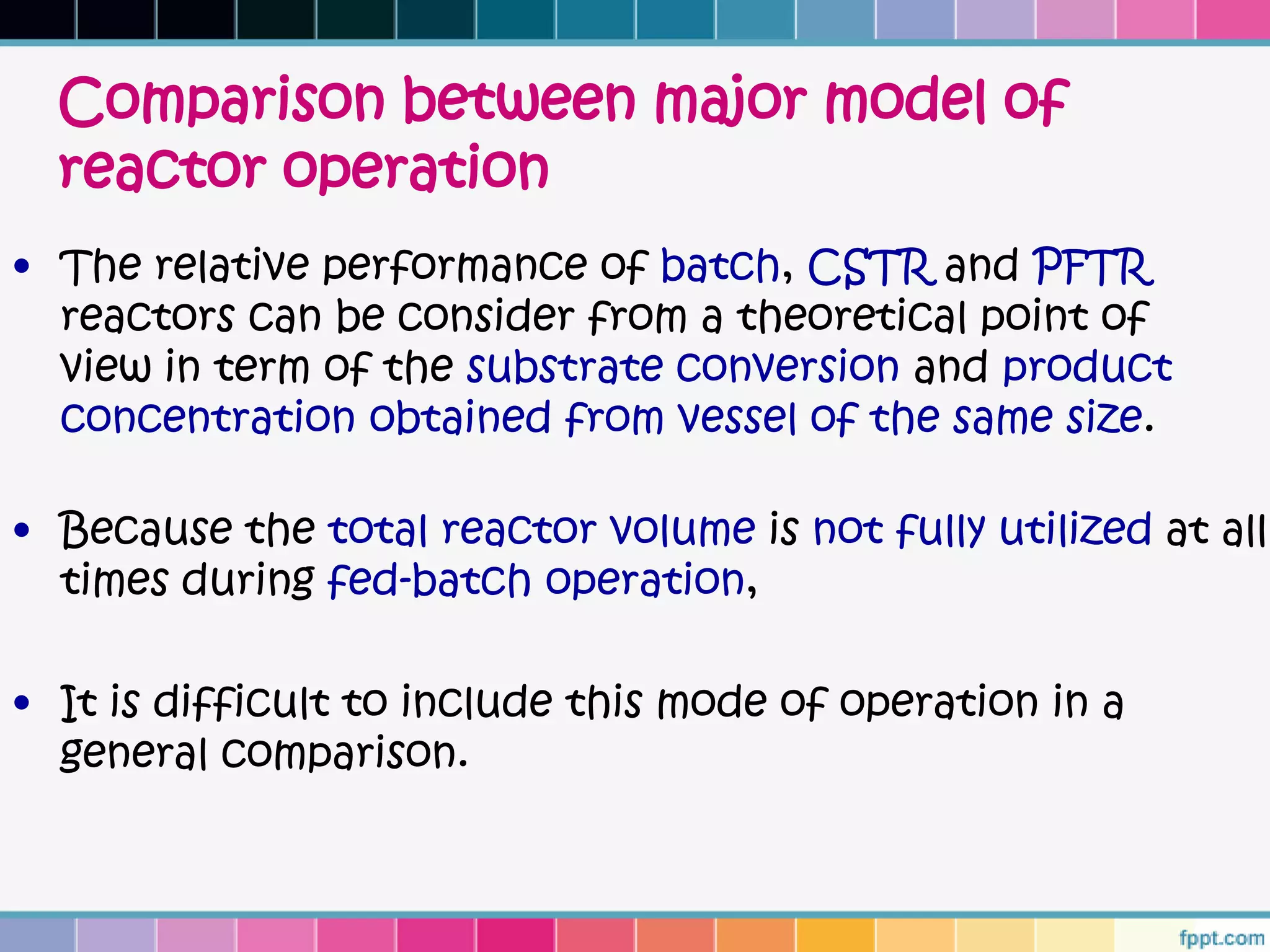 Comparison between major model of reactor operation

• The relative performance of batch, CSTR and PFTR reactors can be consider from a theoretical point of view in term of the substrate conversion and product concentration obtained from vessel of the same size.

• Because the total reactor volume is not fully utilized at all times during fed-batch operation,

• It is difficult to include this mode of operation in a general comparison.

fppt.com